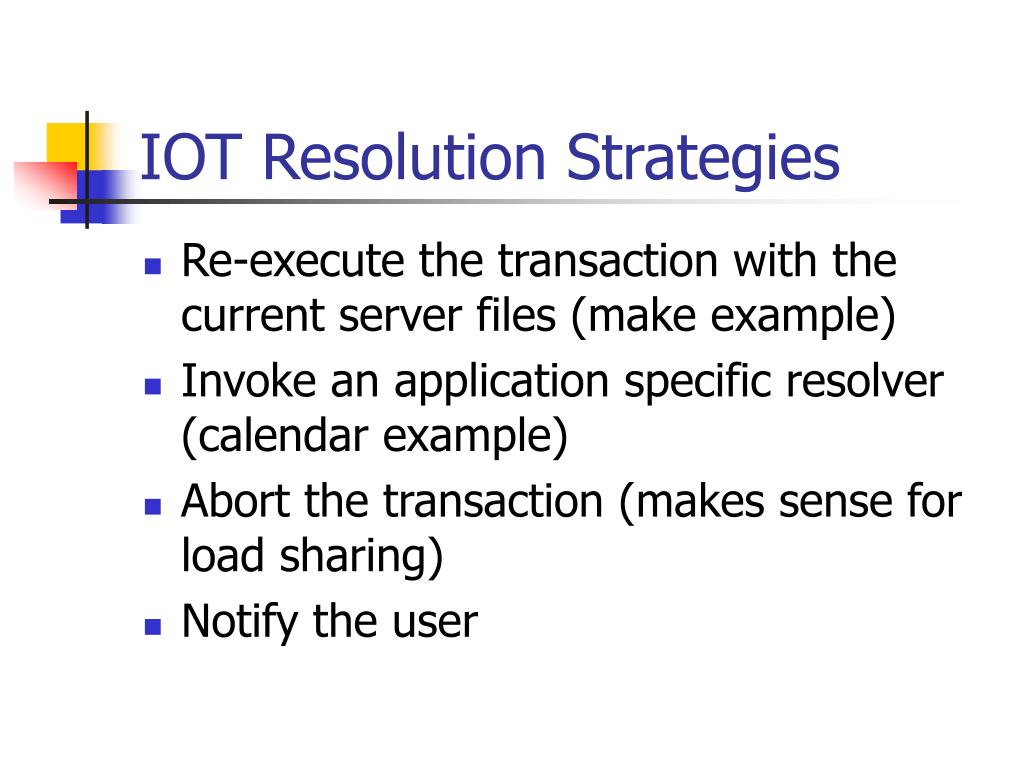 IOT Resolution Strategies

- Re-execute the transaction with the current server files (make example)
- Invoke an application specific resolver (calendar example)
- Abort the transaction (makes sense for load sharing)
- Notify the user